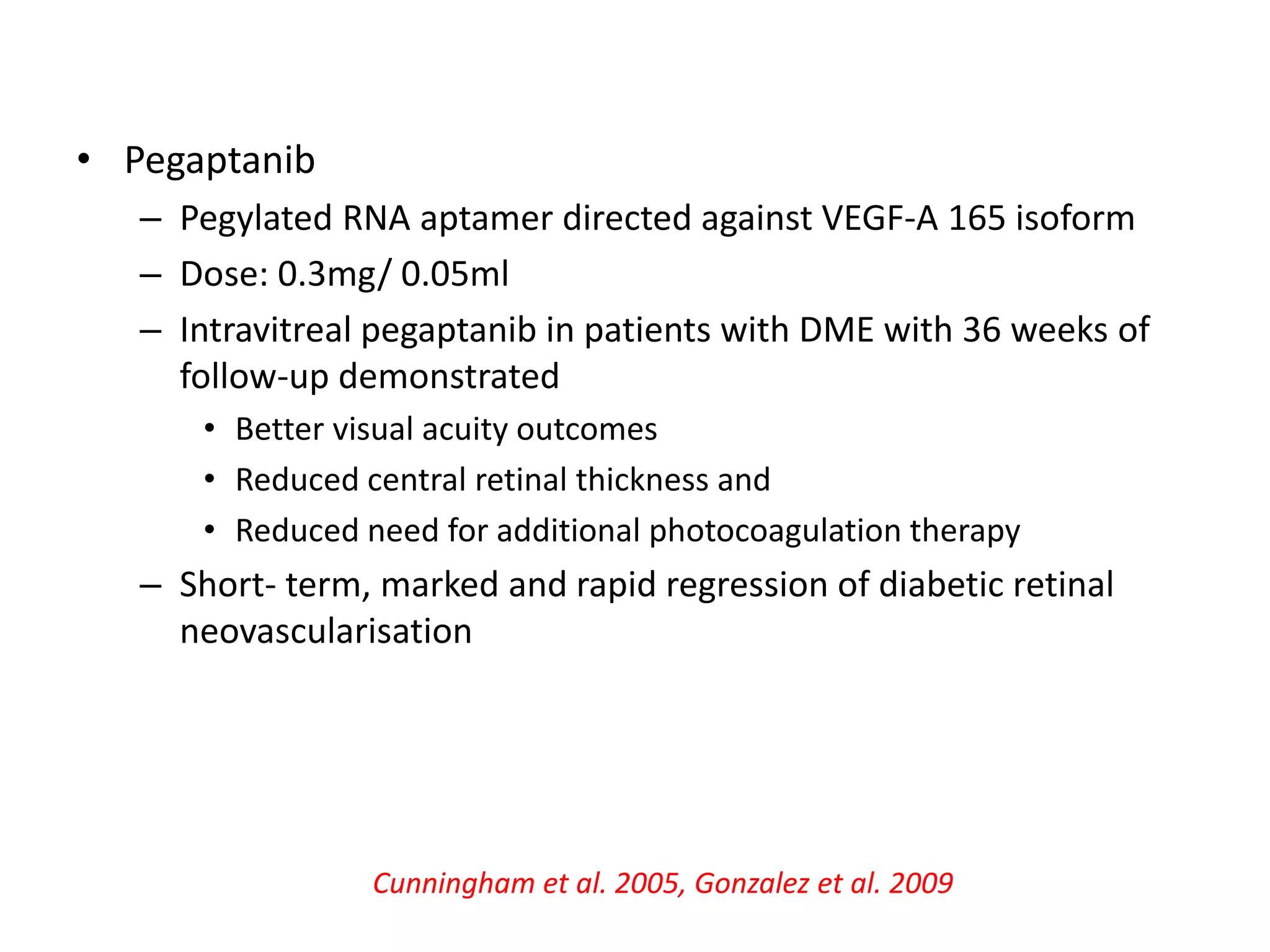 • Pegaptanib
– Pegylated RNA aptamer directed against VEGF-A 165 isoform
– Dose: 0.3mg/ 0.05ml
– Intravitreal pegaptanib in patients with DME with 36 weeks of follow-up demonstrated
• Better visual acuity outcomes
• Reduced central retinal thickness and
• Reduced need for additional photocoagulation therapy
– Short- term, marked and rapid regression of diabetic retinal neovascularisation

Cunningham et al. 2005, Gonzalez et al. 2009